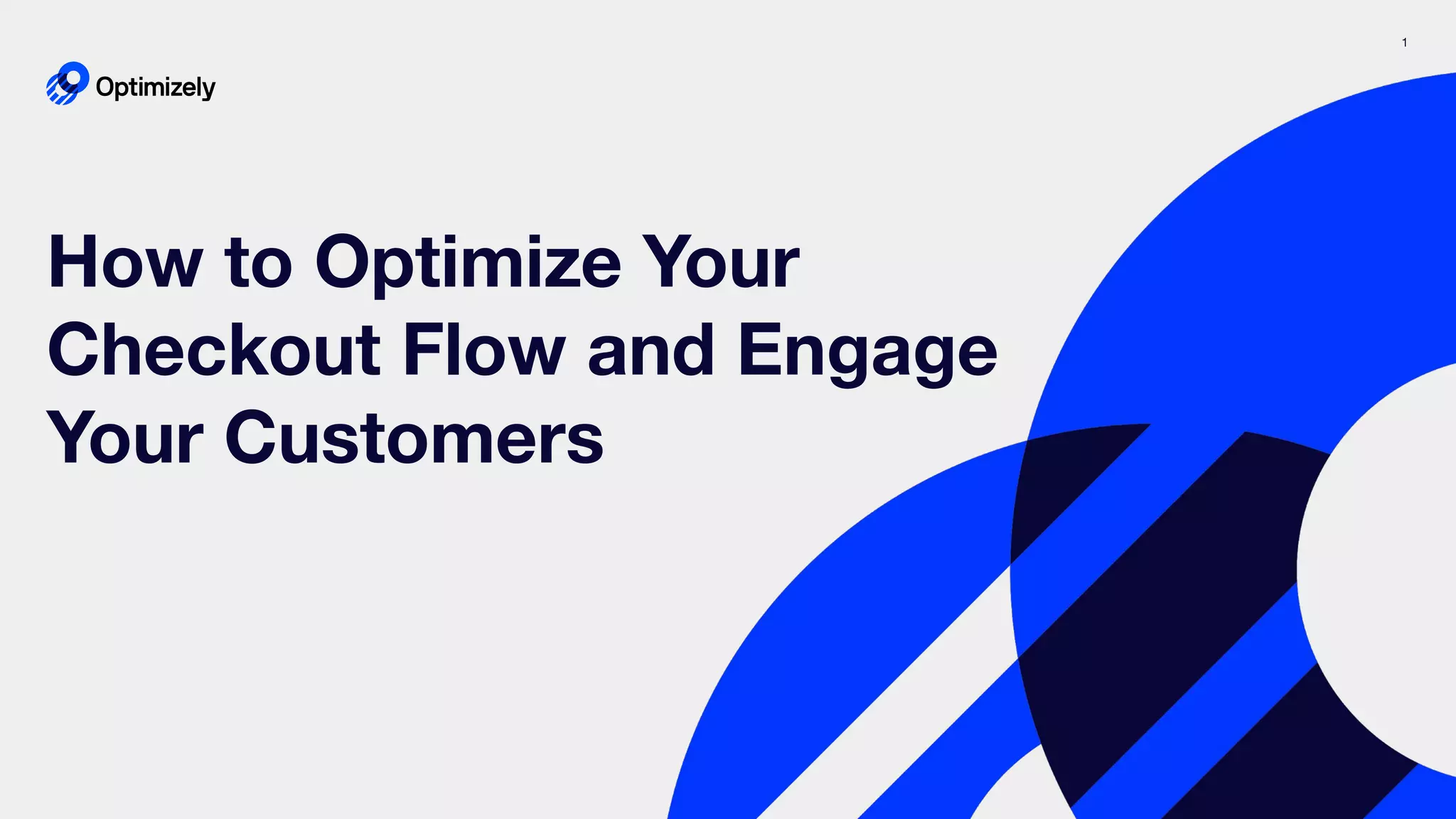 1

Optimizely

How to Optimize Your Checkout Flow and Engage Your Customers